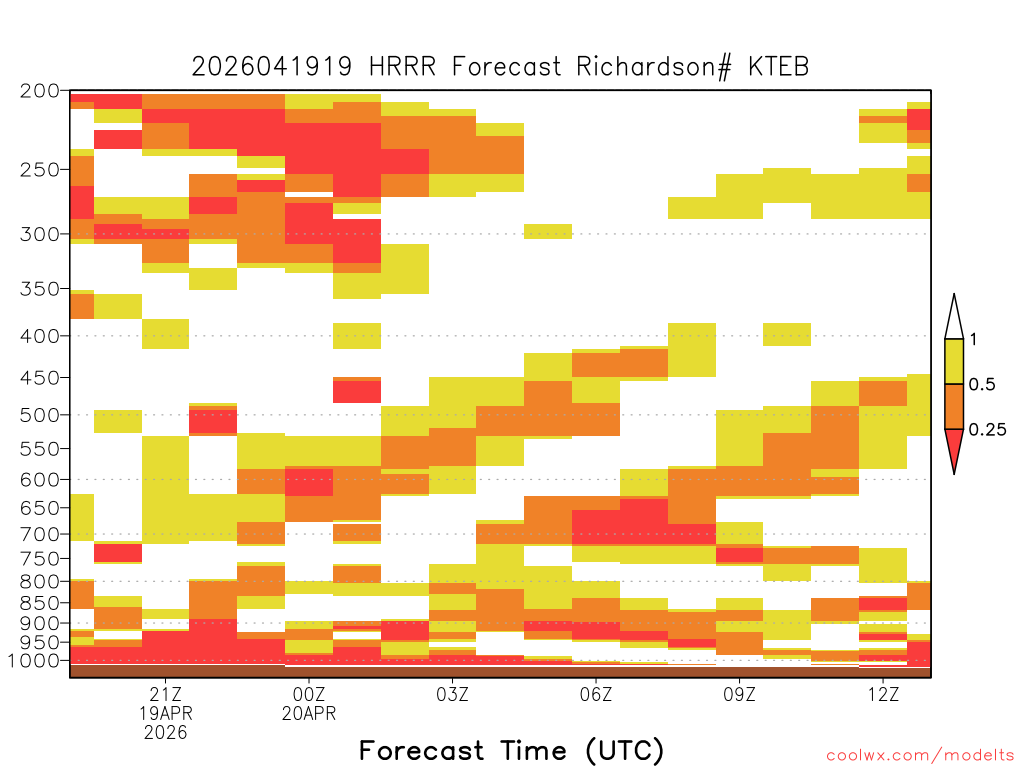 2026041919 HRRR Forecast Richardson# KTEB

200
250
300
350
400
450
500
550
600
650
700
750
800
850
900
950
1000

1
0.5
0.25

21Z
19APR
2026
00Z
20APR
03Z
06Z
09Z
12Z

Forecast Time (UTC)

coolwx.com/modelts